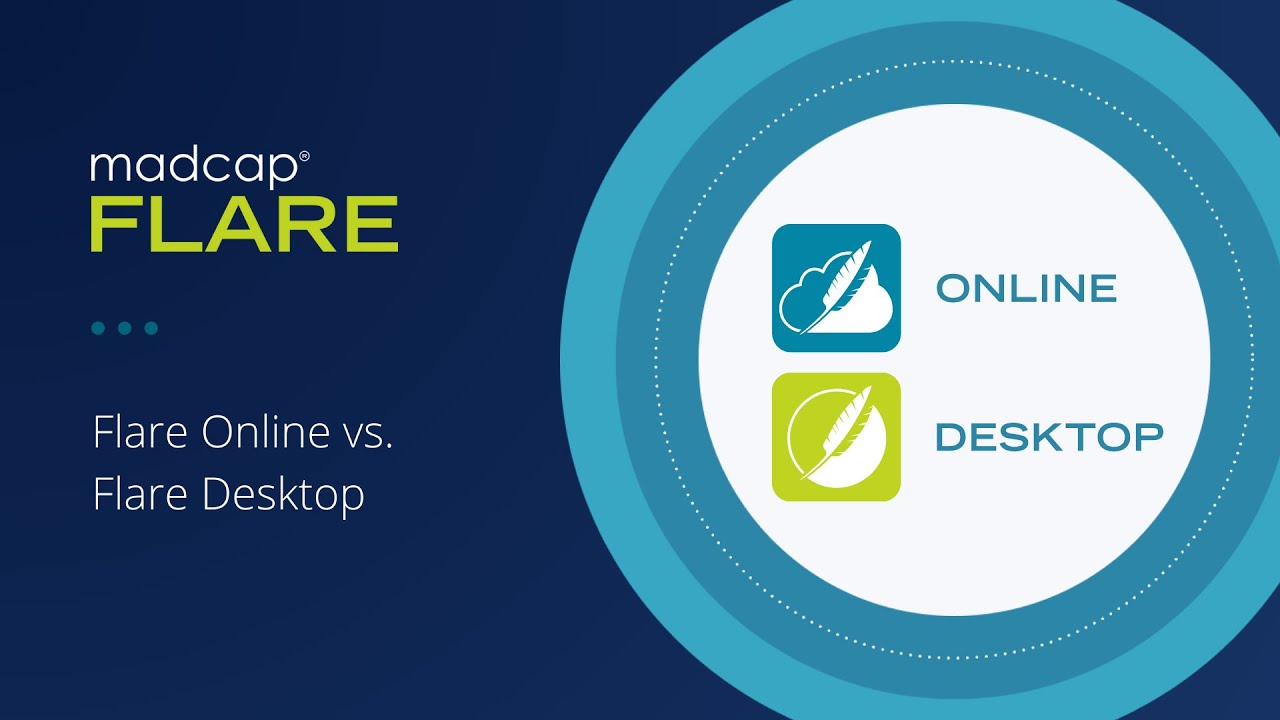 madcap®
FLARE

Flare Online vs.
Flare Desktop

ONLINE

DESKTOP